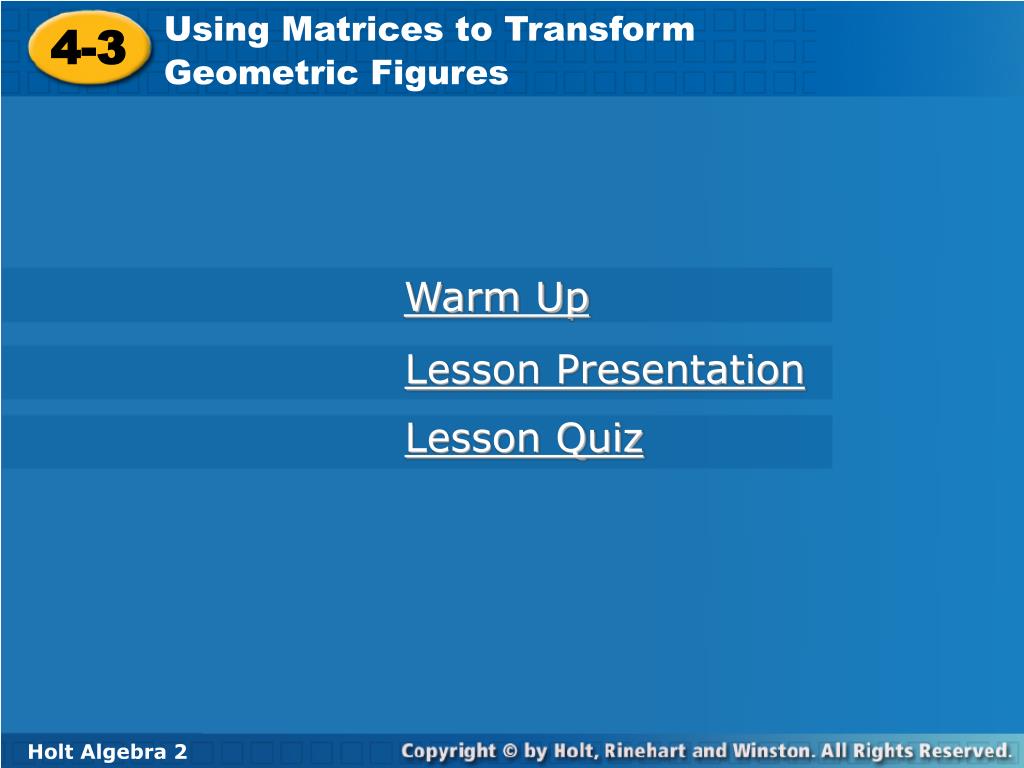 4-3

Using Matrices to Transform Geometric Figures

Warm Up

Lesson Presentation

Lesson Quiz

Holt Algebra 2

Copyright © by Holt, Rinehart and Winston. All Rights Reserved.